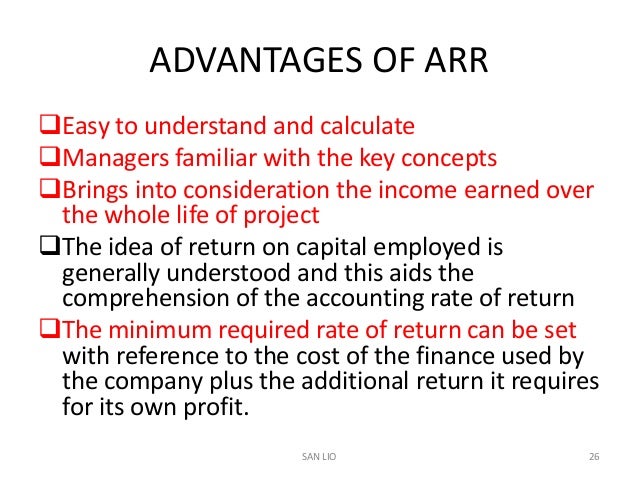 ADVANTAGES OF ARR

❑Easy to understand and calculate
❑Managers familiar with the key concepts
❑Brings into consideration the income earned over the whole life of project
❑The idea of return on capital employed is generally understood and this aids the comprehension of the accounting rate of return
❑The minimum required rate of return can be set with reference to the cost of the finance used by the company plus the additional return it requires for its own profit.

SAN LIO

26